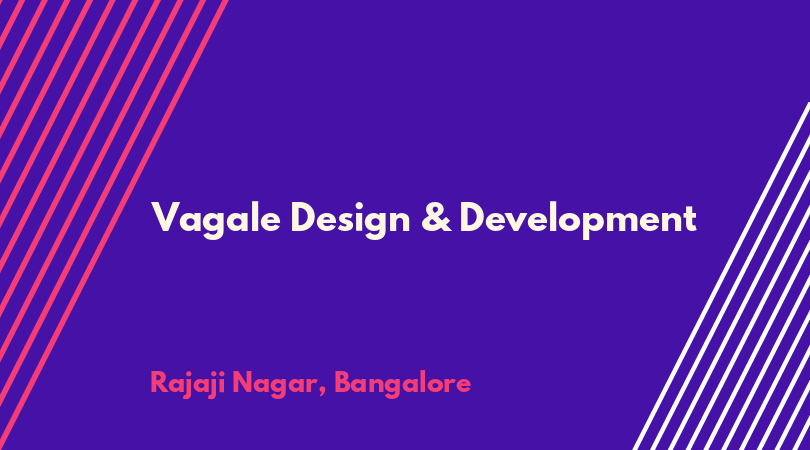 Vagale Design & Development

Rajaji Nagar, Bangalore